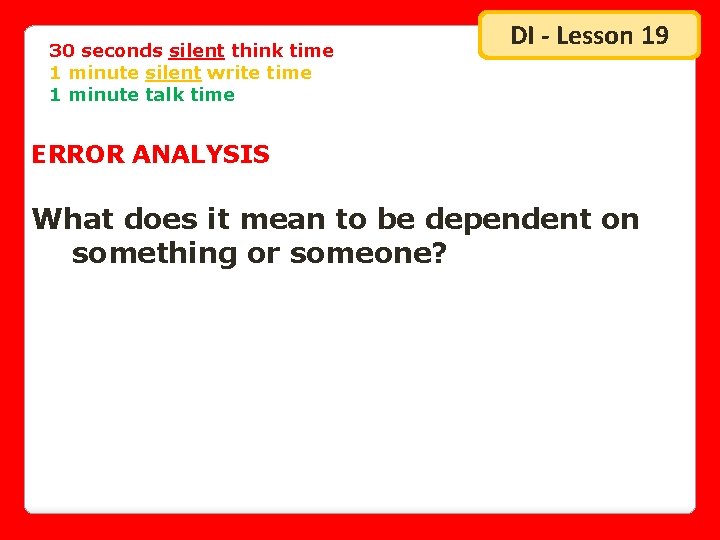 DI - Lesson 19

30 seconds silent think time
1 minute silent write time
1 minute talk time

ERROR ANALYSIS

What does it mean to be dependent on something or someone?